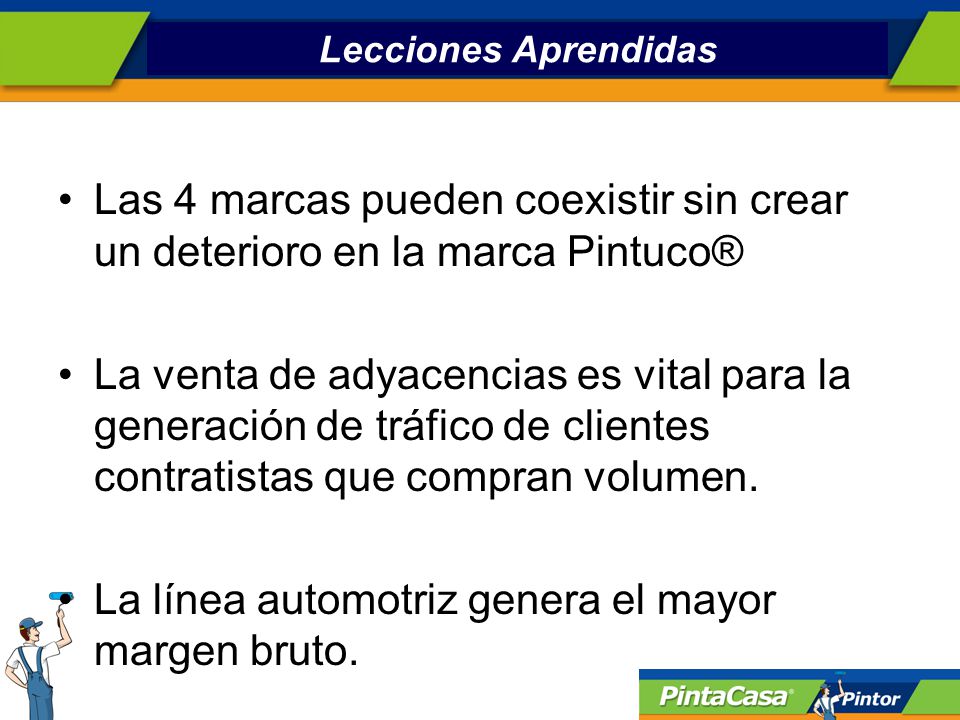 Lecciones Aprendidas

• Las 4 marcas pueden coexistir sin crear un deterioro en la marca Pintuco®

• La venta de adyacencias es vital para la generación de tráfico de clientes contratistas que compran volumen.

• La línea automotriz genera el mayor margen bruto.

PintaCasa® Pintor